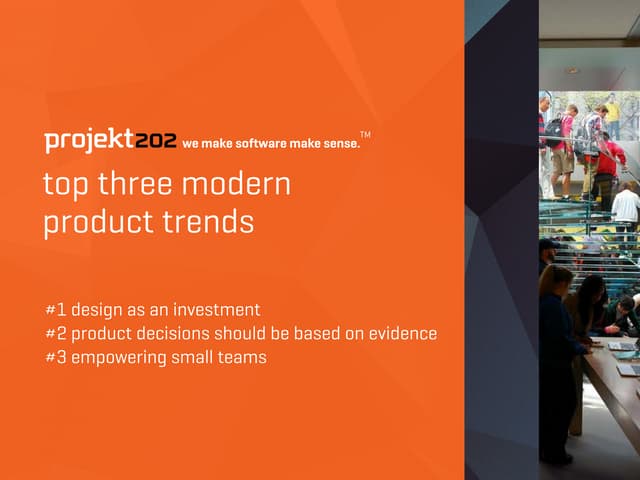 projekt202 we make software make sense.™

top three modern product trends

#1 design as an investment
#2 product decisions should be based on evidence
#3 empowering small teams